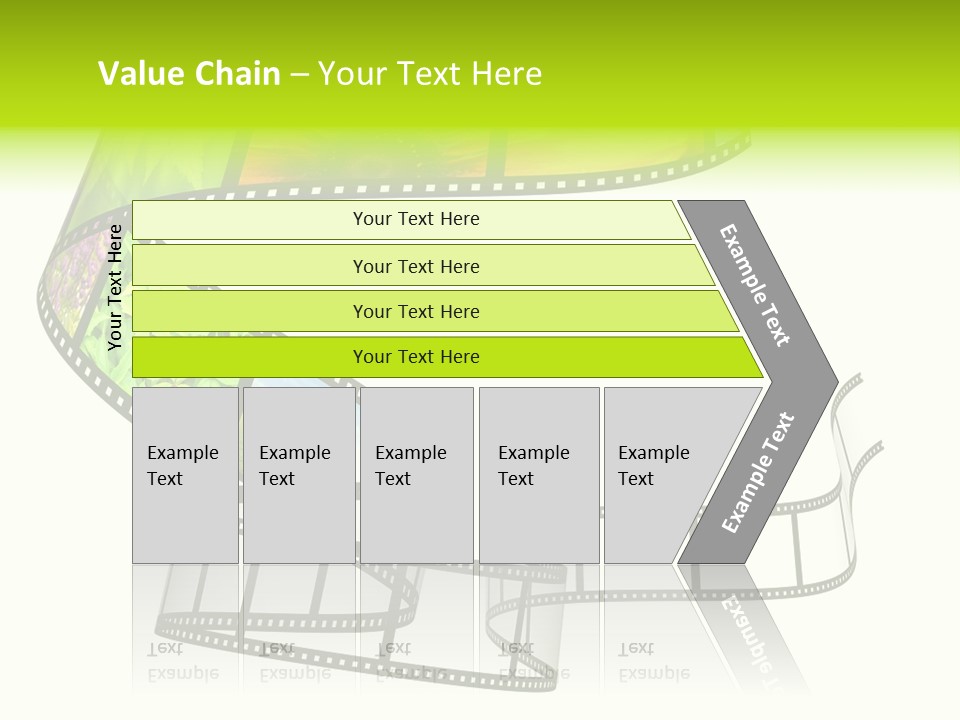 Value Chain – Your Text Here

Your Text Here

Your Text Here

Your Text Here

Your Text Here

Your Text Here

Example Text

Example Text

Example Text

Example Text

Example Text

Example Text

Example Text